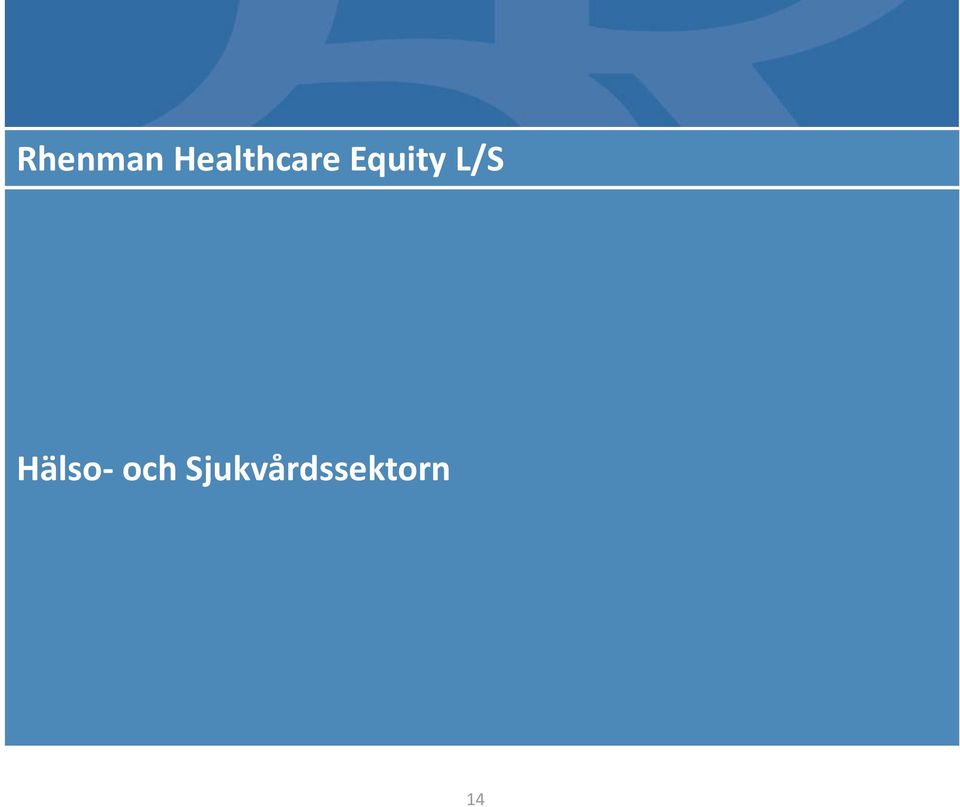 Rhenman Healthcare Equity L/S

Hälso- och Sjukvårdssektorn

14